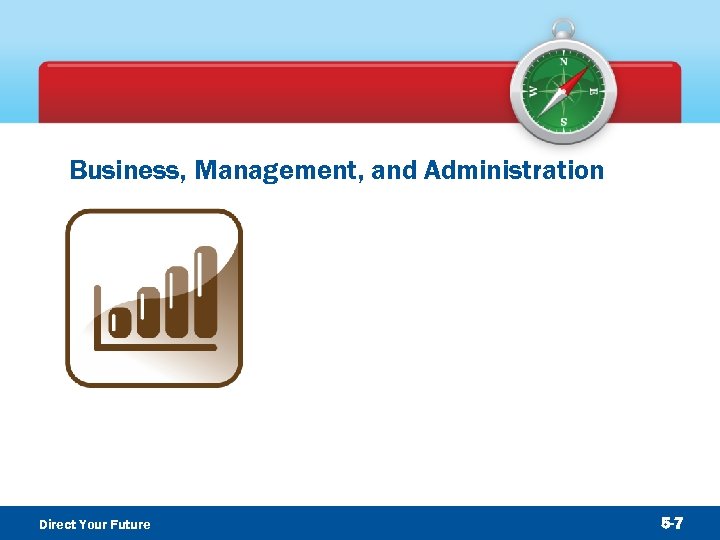 N
W
E
S

Business, Management, and Administration

Direct Your Future

5-7